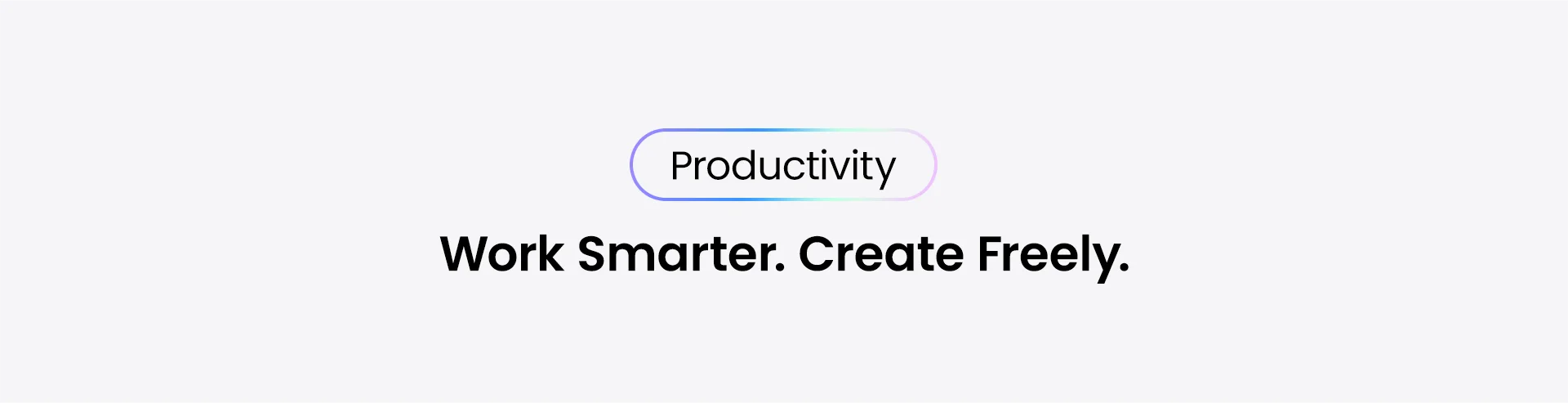 Productivity

Work Smarter. Create Freely.